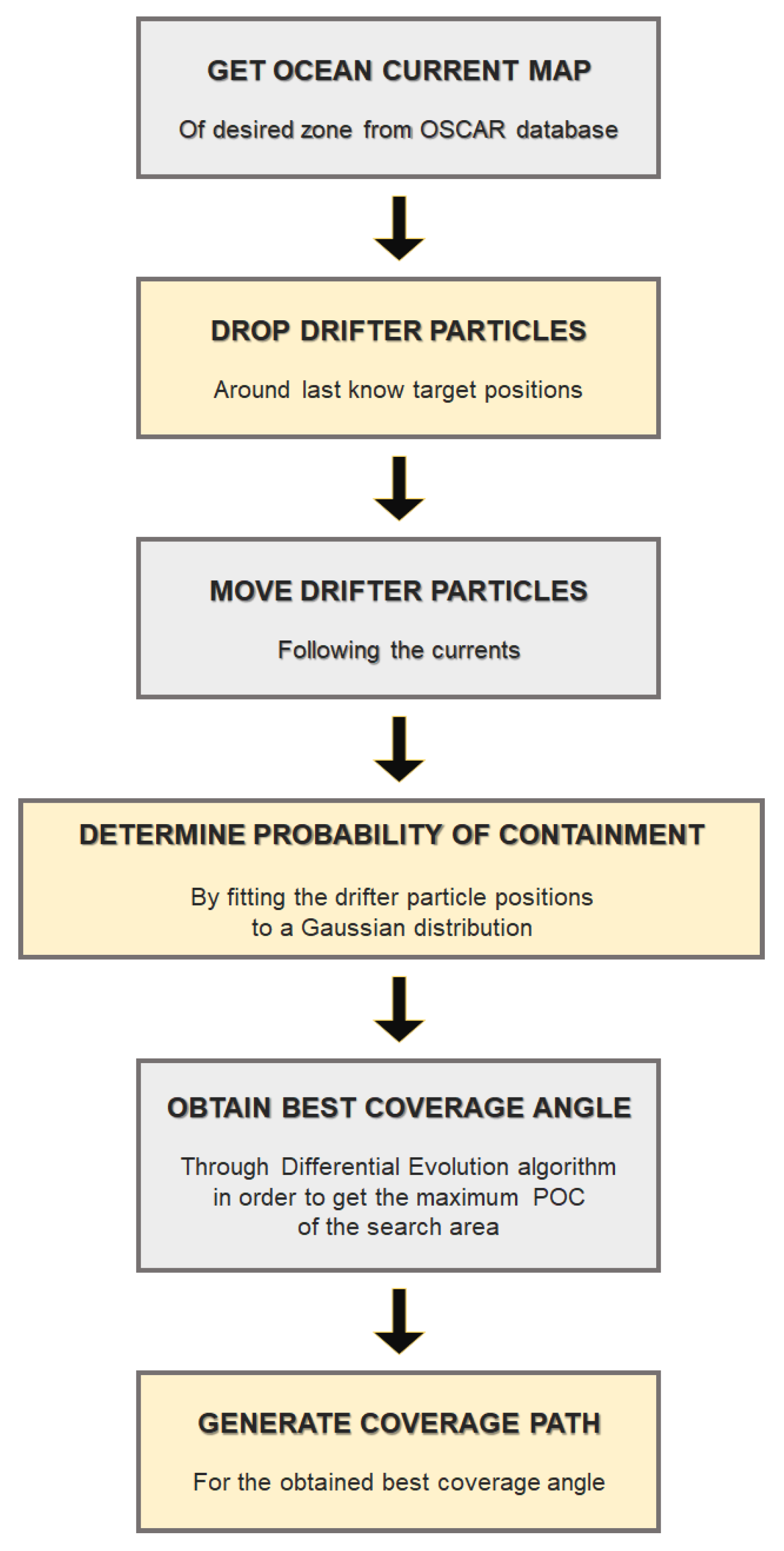 GET OCEAN CURRENT MAP

Of desired zone from OSCAR database

DROP DRIFTER PARTICLES

Around last know target positions

MOVE DRIFTER PARTICLES

Following the currents

DETERMINE PROBABILITY OF CONTAINMENT

By fitting the drifter particle positions to a Gaussian distribution

OBTAIN BEST COVERAGE ANGLE

Through Differential Evolution algorithm in order to get the maximum POC of the search area

GENERATE COVERAGE PATH

For the obtained best coverage angle